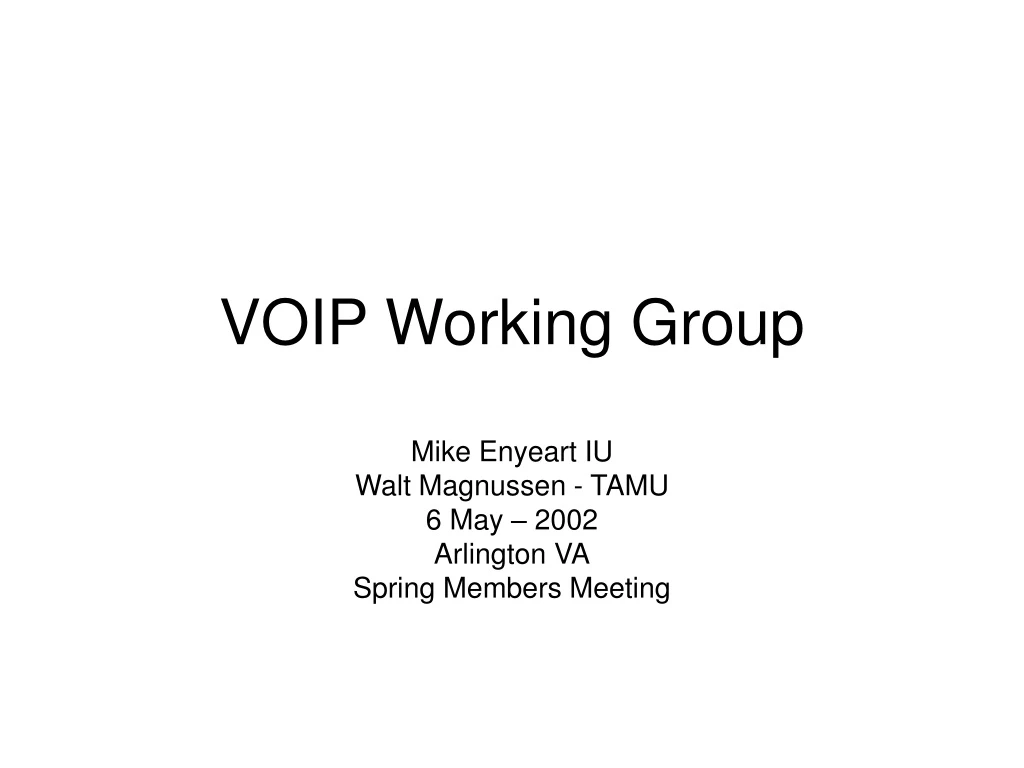 VOIP Working Group

Mike Enyeart IU
Walt Magnussen - TAMU
6 May – 2002
Arlington VA
Spring Members Meeting